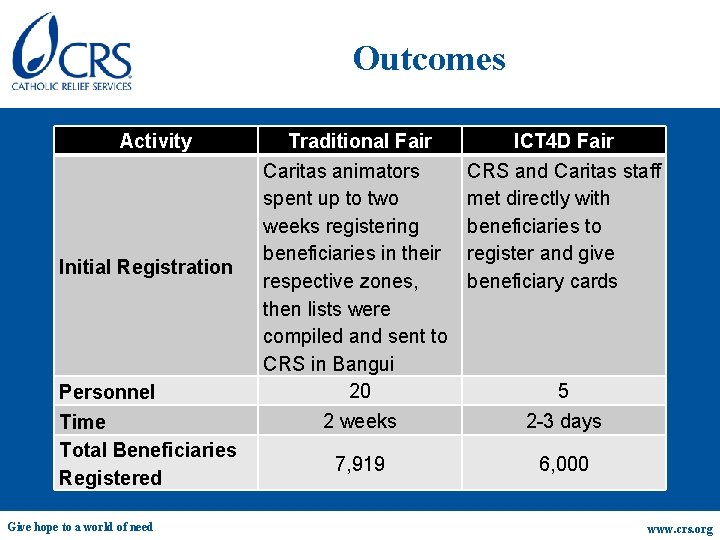 CRS
CATHOLIC RELIEF SERVICES

Outcomes

| Activity | Traditional Fair | ICT4D Fair |
|---|---|---|
| Initial Registration | Caritas animators spent up to two weeks registering beneficiaries in their respective zones, then lists were compiled and sent to CRS in Bangui | CRS and Caritas staff met directly with beneficiaries to register and give beneficiary cards |
| Personnel | 20 | 5 |
| Time | 2 weeks | 2-3 days |
| Total Beneficiaries Registered | 7,919 | 6,000 |

Give hope to a world of need

www.crs.org